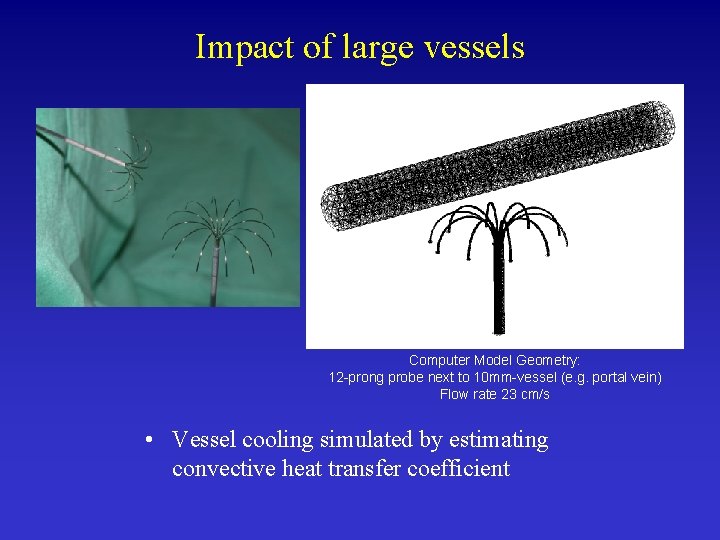 Impact of large vessels

Computer Model Geometry:
12-prong probe next to 10mm-vessel (e.g. portal vein)
Flow rate 23 cm/s

• Vessel cooling simulated by estimating convective heat transfer coefficient